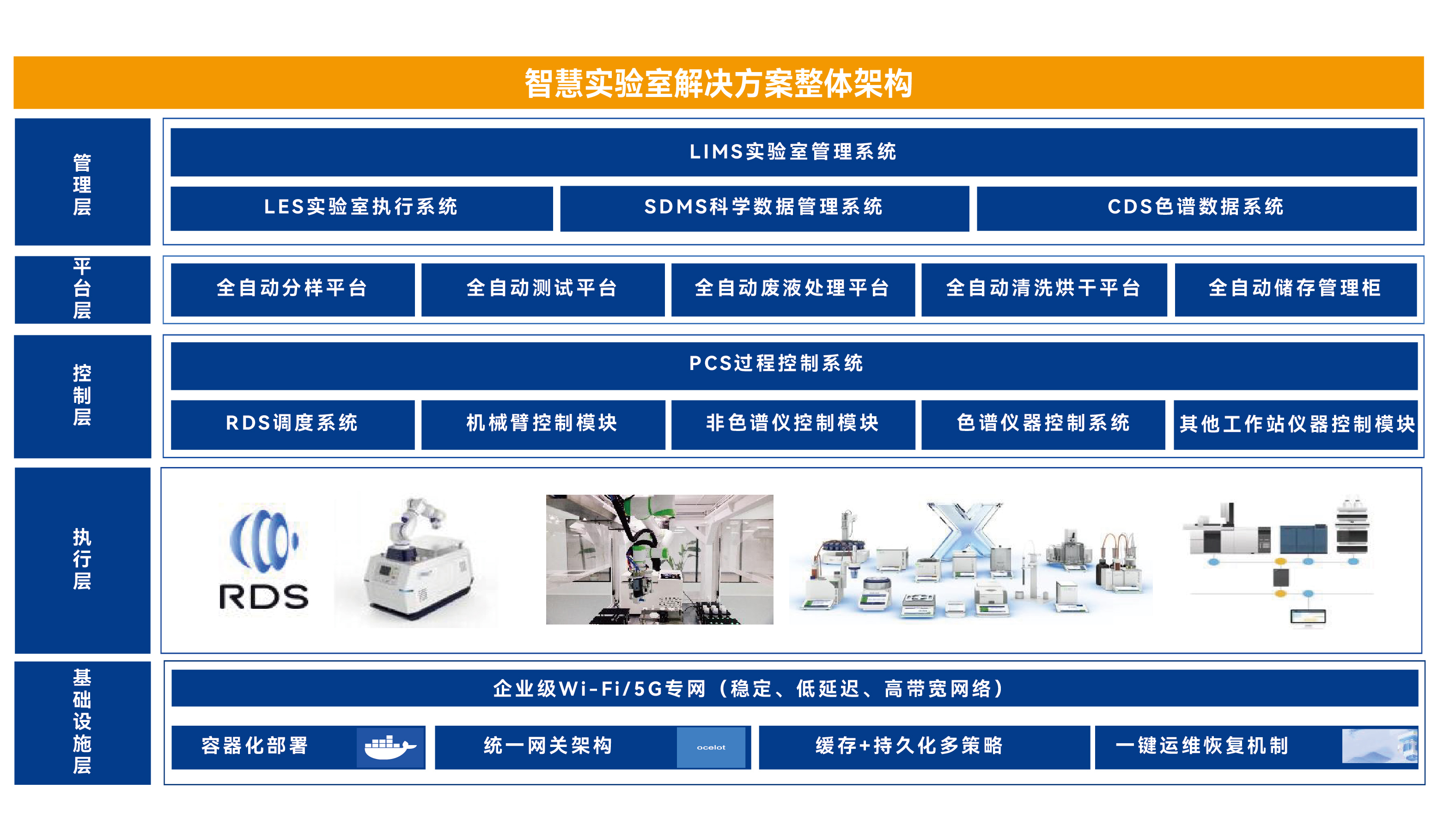 智慧实验室解决方案整体架构

管理层

LIMS实验室管理系统

LES实验室执行系统

SDMS科学数据管理系统

CDS色谱数据系统

平台层

全自动分样平台

全自动测试平台

全自动废液处理平台

全自动清洗烘干平台

全自动储存管理柜

控制层

PCS过程控制系统

RDS调度系统

机械臂控制模块

非色谱仪控制模块

色谱仪器控制系统

其他工作站仪器控制模块

执行层

RDS

基础设施层

企业级Wi-Fi/5G专网（稳定、低延迟、高带宽网络）

容器化部署

统一网关架构

ocelot

缓存+持久化多策略

一键运维恢复机制